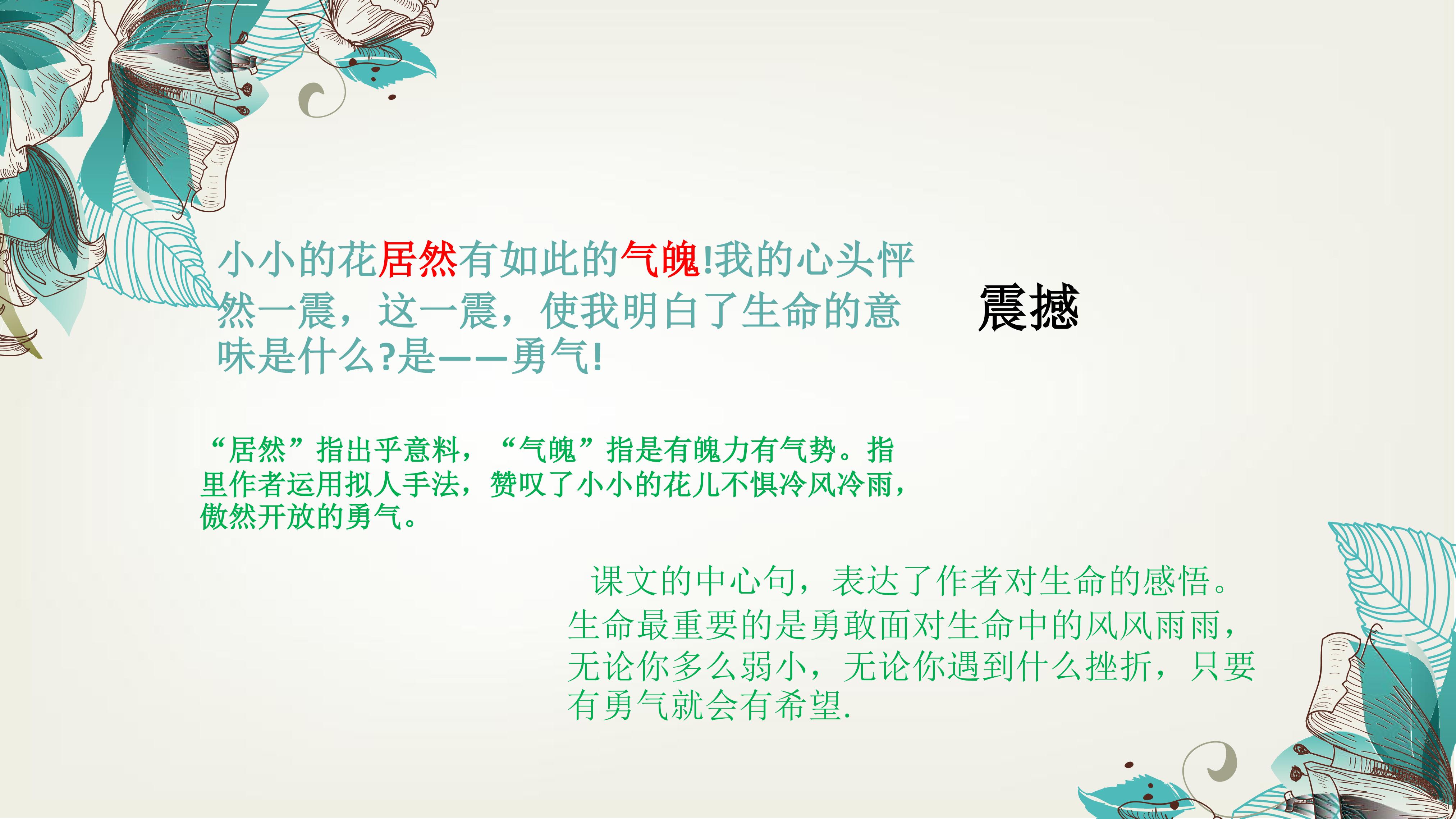 小小的花居然有如此的气魄!我的心头怦然一震，这一震，使我明白了生命的意味是什么?是——勇气!

震撼

“居然”指出乎意料，“气魄”指是有魄力有气势。指里作者运用拟人手法，赞叹了小小的花儿不惧冷风冷雨，傲然开放的勇气。

课文的中心句，表达了作者对生命的感悟。生命最重要的是勇敢面对生命中的风风雨雨，无论你多么弱小，无论你遇到什么挫折，只要有勇气就会有希望.